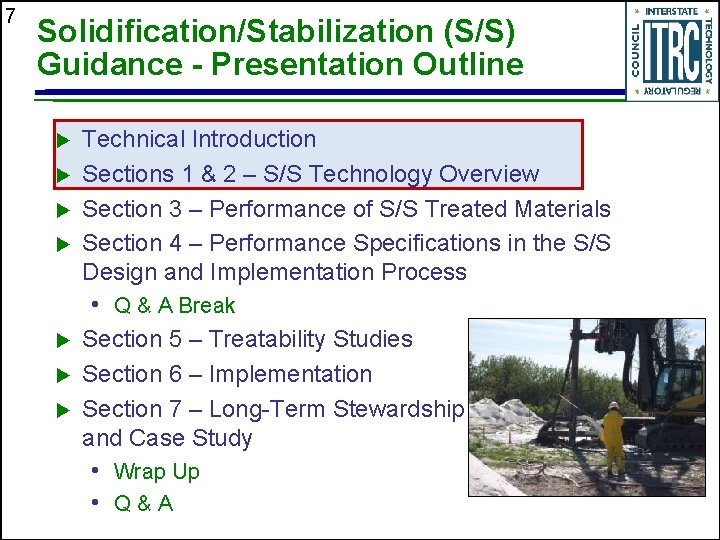 7

Solidification/Stabilization (S/S) Guidance - Presentation Outline

INTERSTATE TECHNOLOGY REGULATORY COUNCIL ITRC

▶ Technical Introduction
▶ Sections 1 & 2 – S/S Technology Overview
▶ Section 3 – Performance of S/S Treated Materials
▶ Section 4 – Performance Specifications in the S/S Design and Implementation Process
• Q & A Break
▶ Section 5 – Treatability Studies
▶ Section 6 – Implementation
▶ Section 7 – Long-Term Stewardship and Case Study
• Wrap Up
• Q & A